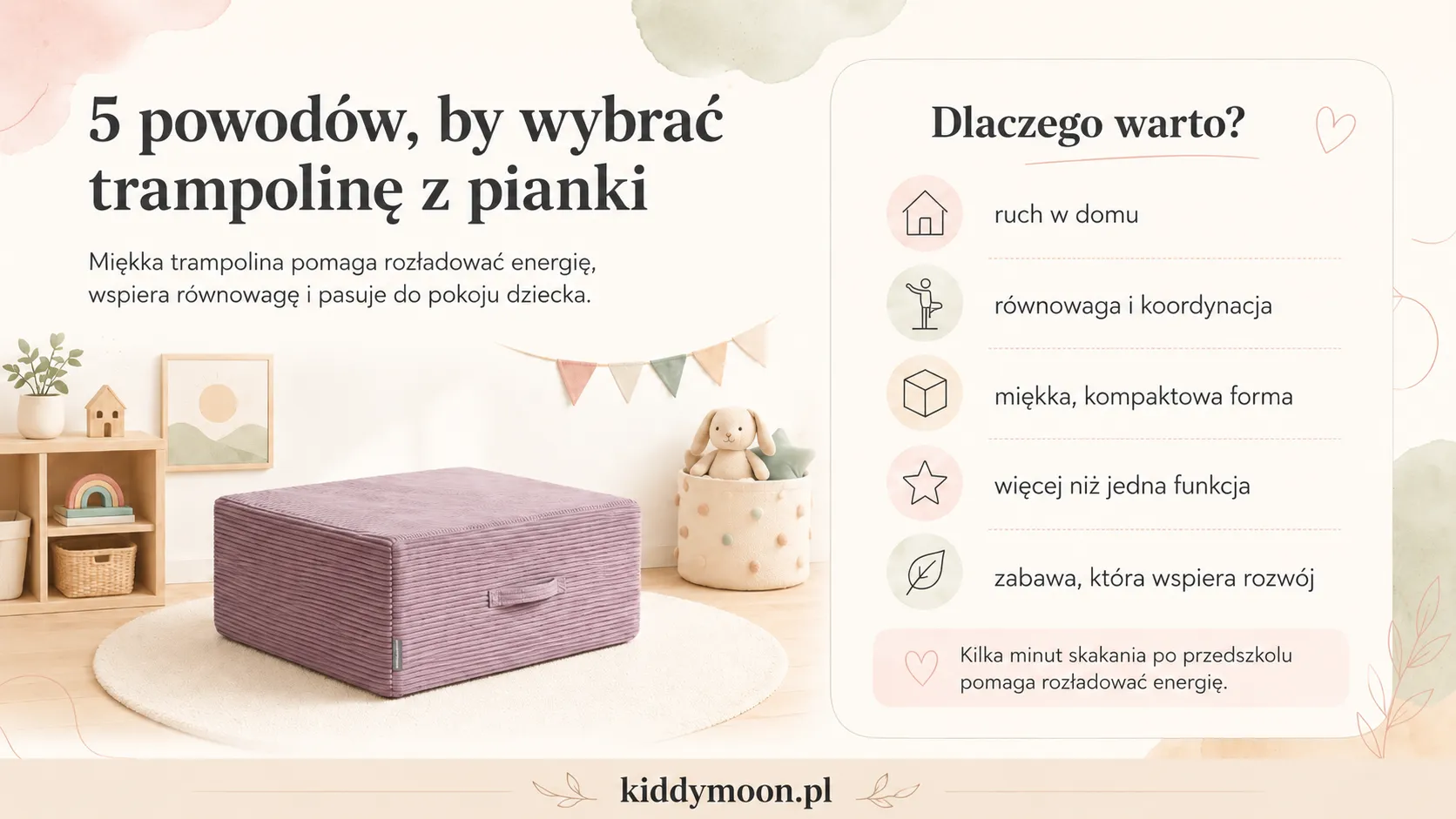 5 powodów, by wybrać trampolinę z pianki

Miękka trampolina pomaga rozładować energię, wspiera równowagę i pasuje do pokoju dziecka.

Dlaczego warto?

ruch w domu

równowaga i koordynacja

miękka, kompaktowa forma

więcej niż jedna funkcja

zabawa, która wspiera rozwój

Kilka minut skakania po przedszkolu pomaga rozładować energię.

kiddymoon.pl